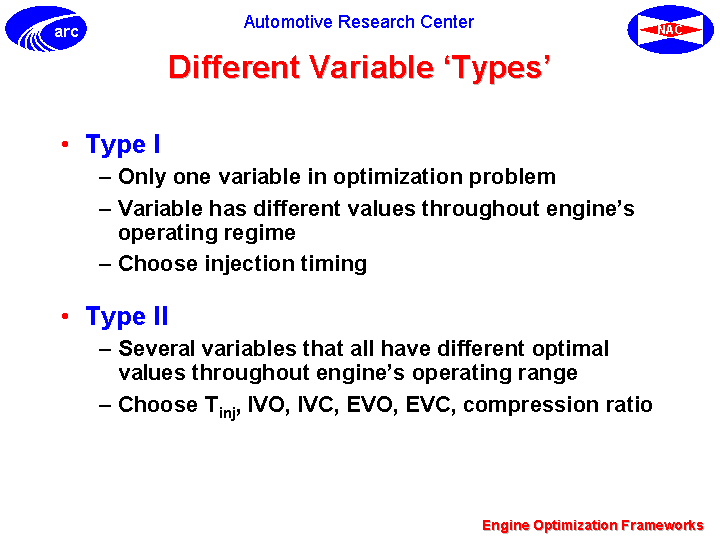 arc

Automotive Research Center

NAC

Different Variable ‘Types’

• Type I
– Only one variable in optimization problem
– Variable has different values throughout engine’s operating regime
– Choose injection timing

• Type II
– Several variables that all have different optimal values throughout engine’s operating range
– Choose $T_{inj}$, IVO, IVC, EVO, EVC, compression ratio

Engine Optimization Frameworks